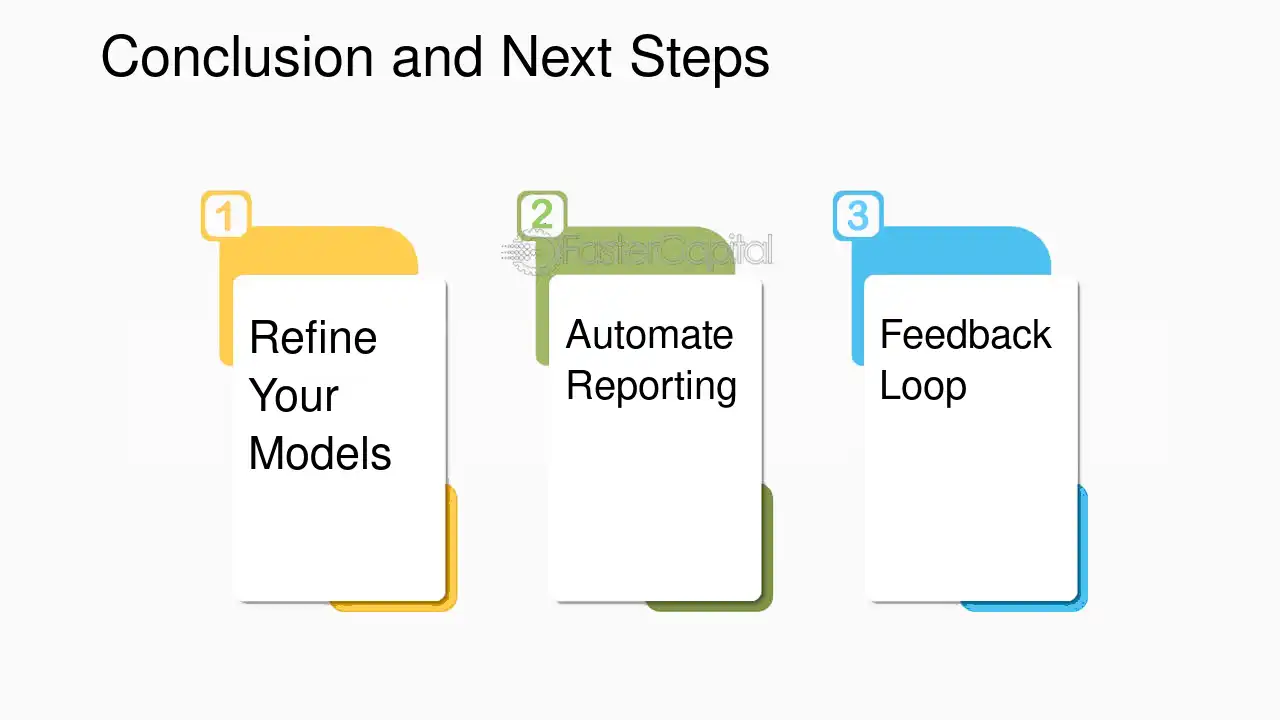 Conclusion and Next Steps

1

Refine Your Models

2

Automate Reporting

3

Feedback Loop

FasterCapital